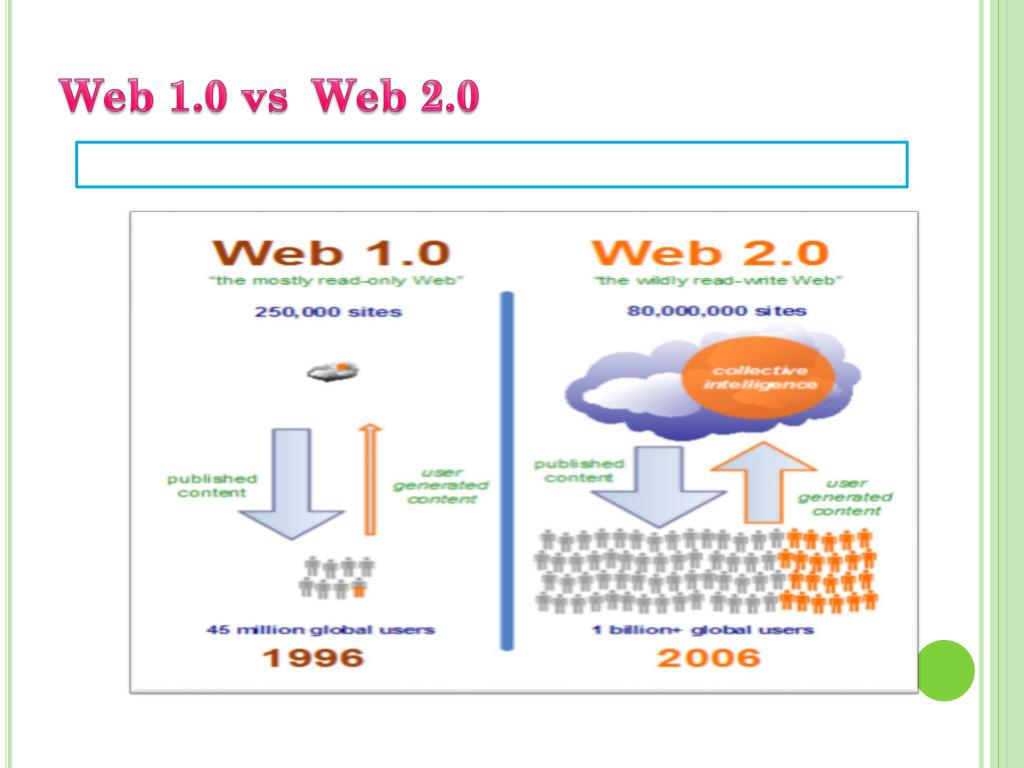 Web 1.0 vs Web 2.0

Web 1.0
"the mostly read-only Web"
250,000 sites

published content

user generated content

45 million global users
1996

Web 2.0
"the wildly read-write Web"
80,000,000 sites

collective intelligence

published content

user generated content

1 billion+ global users
2006